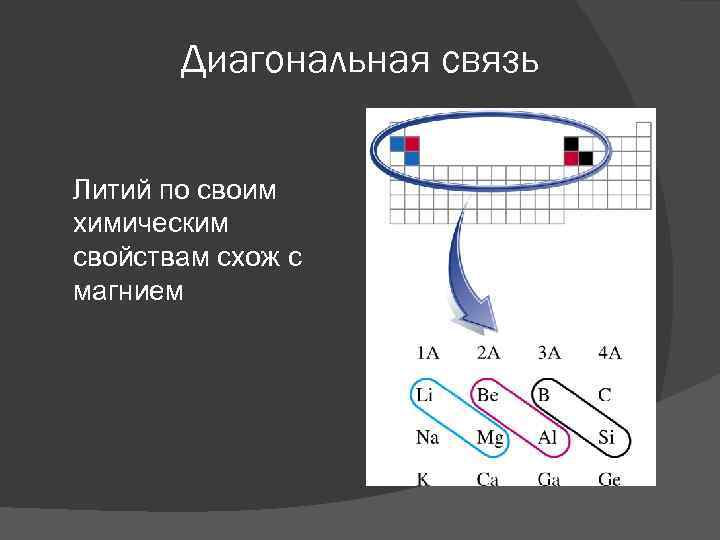 Диагональная связь

Литий по своим химическим свойствам схож с магнием

| 1A | 2A | 3A | 4A |
|---|---|---|---|
| Li | Be | B | C |
| Na | Mg | Al | Si |
| K | Ca | Ga | Ge |